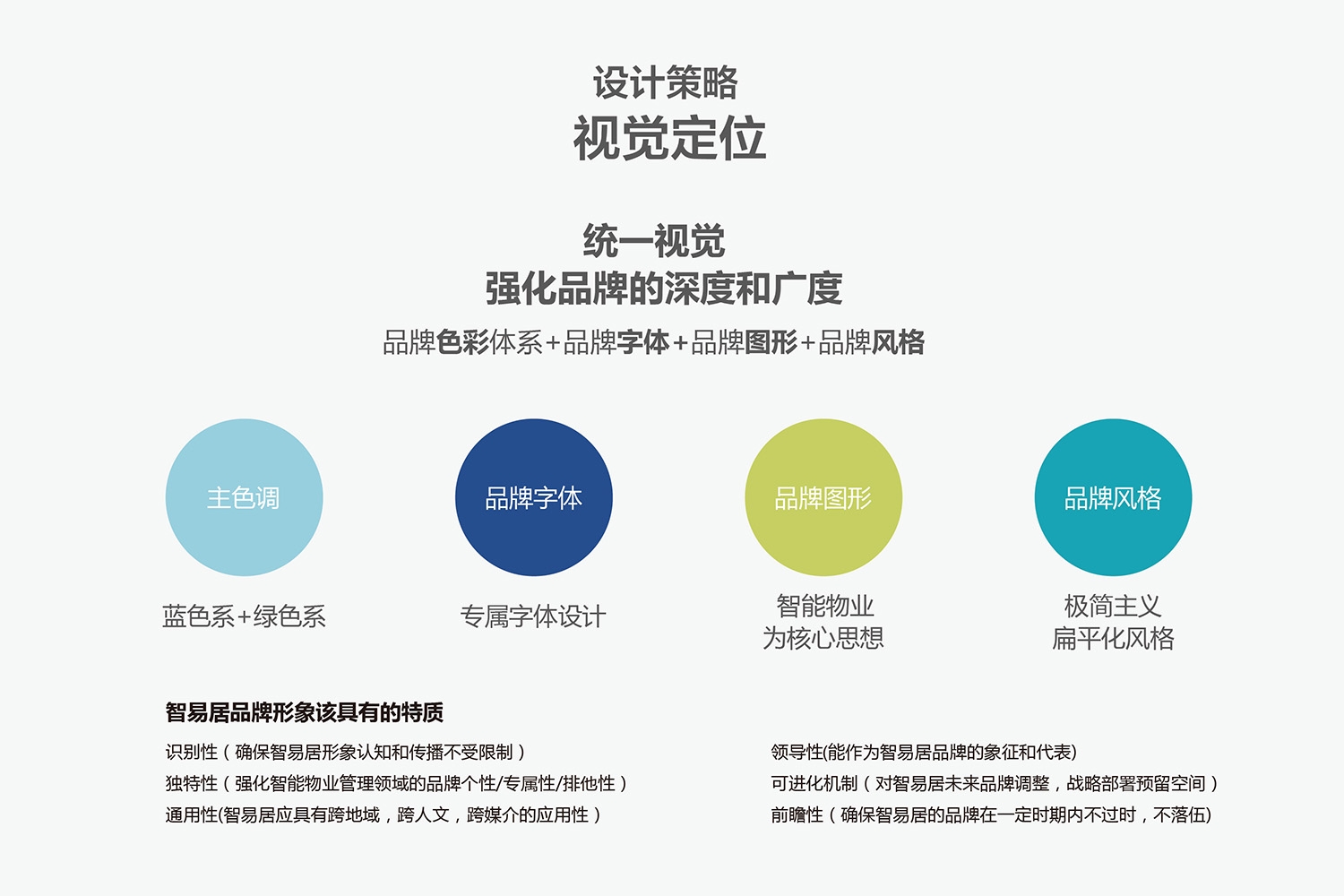 设计策略
视觉定位

统一视觉
强化品牌的深度和广度
品牌色彩体系+品牌字体+品牌图形+品牌风格

主色调
蓝色系+绿色系

品牌字体
专属字体设计

品牌图形
智能物业
为核心思想

品牌风格
极简主义
扁平化风格

智易居品牌形象该具有的特质

识别性（确保智易居形象认知和传播不受限制）
独特性（强化智能物业管理领域的品牌个性/专属性/排他性）
通用性(智易居应具有跨地域，跨人文，跨媒介的应用性）

领导性(能作为智易居品牌的象征和代表)
可进化机制（对智易居未来品牌调整，战略部署预留空间）
前瞻性（确保智易居的品牌在一定时期内不过时，不落伍)